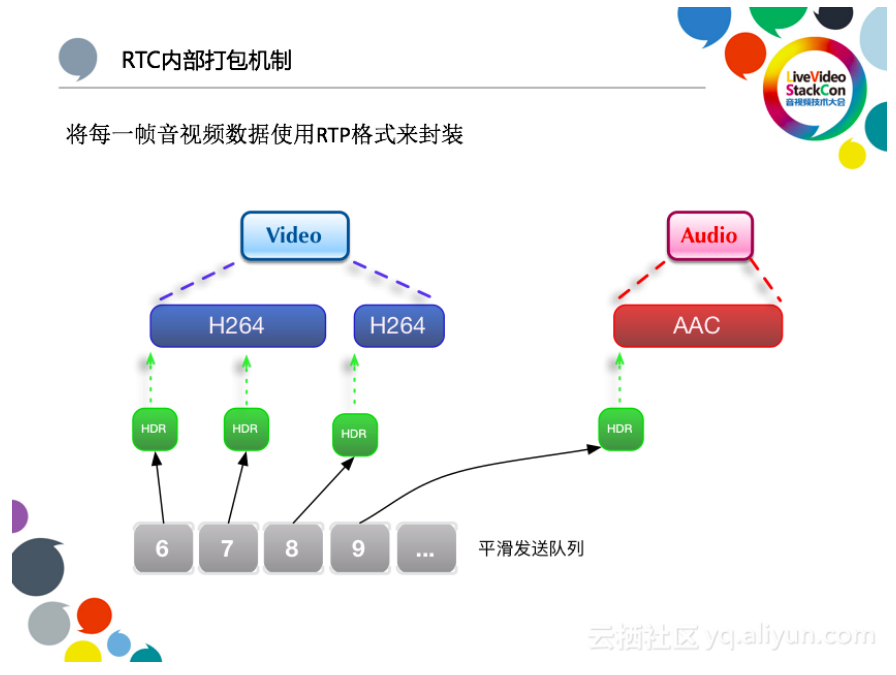 RTC内部打包机制

LiveVideo StackCon 音视频技术大会

将每一帧音视频数据使用RTP格式来封装

Video

Audio

H264

H264

AAC

HDR

HDR

HDR

HDR

6

7

8

9

...

平滑发送队列

云栖社区 yq.aliyun.com